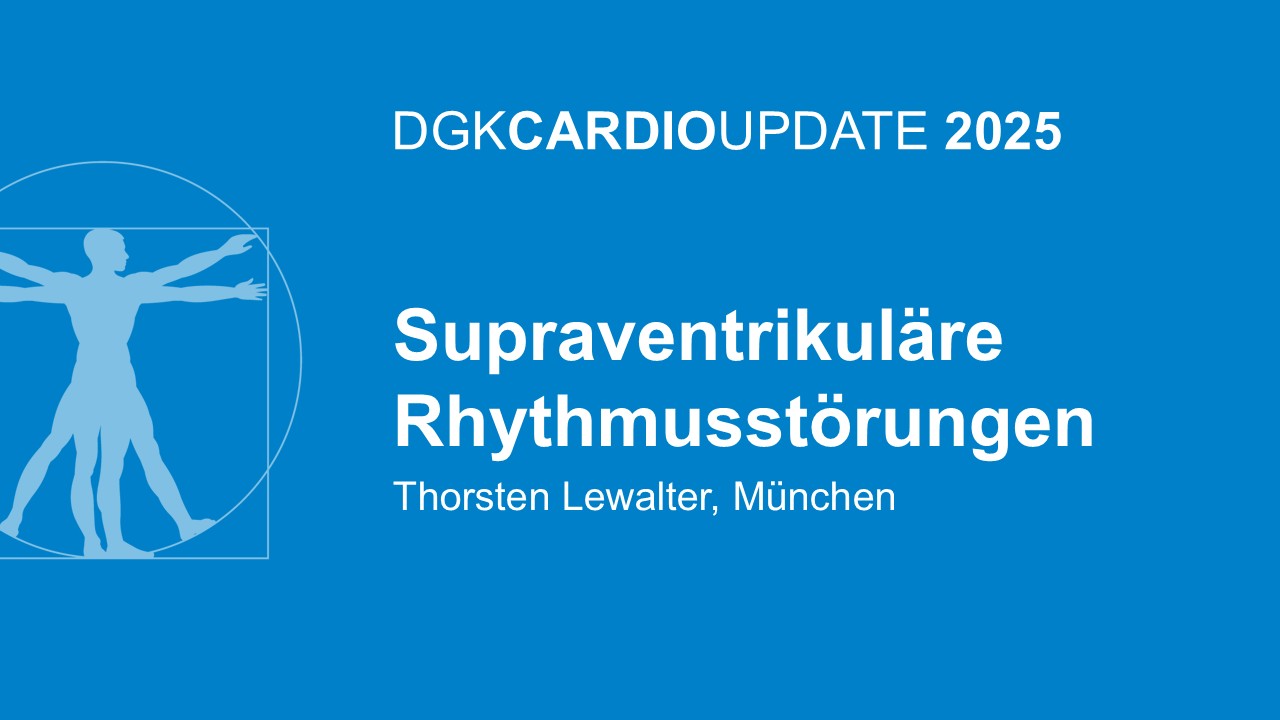 DGKCARDIOUPDATE 2025

Supraventrikuläre Rhythmusstörungen

Thorsten Lewalter, München